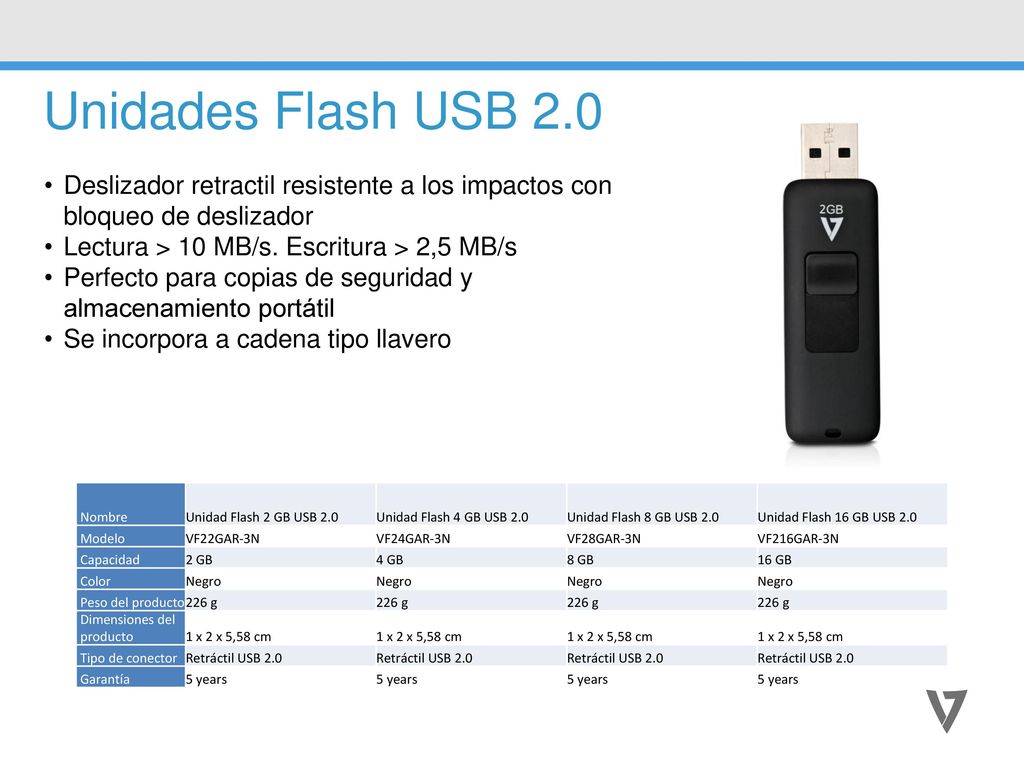 Unidades Flash USB 2.0

• Deslizador retractil resistente a los impactos con bloqueo de deslizador
• Lectura > 10 MB/s. Escritura > 2,5 MB/s
• Perfecto para copias de seguridad y almacenamiento portátil
• Se incorpora a cadena tipo llavero

2GB

| Nombre | Unidad Flash 2 GB USB 2.0 | Unidad Flash 4 GB USB 2.0 | Unidad Flash 8 GB USB 2.0 | Unidad Flash 16 GB USB 2.0 |
|---|---|---|---|---|
| Modelo | VF22GAR-3N | VF24GAR-3N | VF28GAR-3N | VF216GAR-3N |
| Capacidad | 2 GB | 4 GB | 8 GB | 16 GB |
| Color | Negro | Negro | Negro | Negro |
| Peso del producto | 226 g | 226 g | 226 g | 226 g |
| Dimensiones del producto | 1 x 2 x 5,58 cm | 1 x 2 x 5,58 cm | 1 x 2 x 5,58 cm | 1 x 2 x 5,58 cm |
| Tipo de conector | Retráctil USB 2.0 | Retráctil USB 2.0 | Retráctil USB 2.0 | Retráctil USB 2.0 |
| Garantía | 5 years | 5 years | 5 years | 5 years |